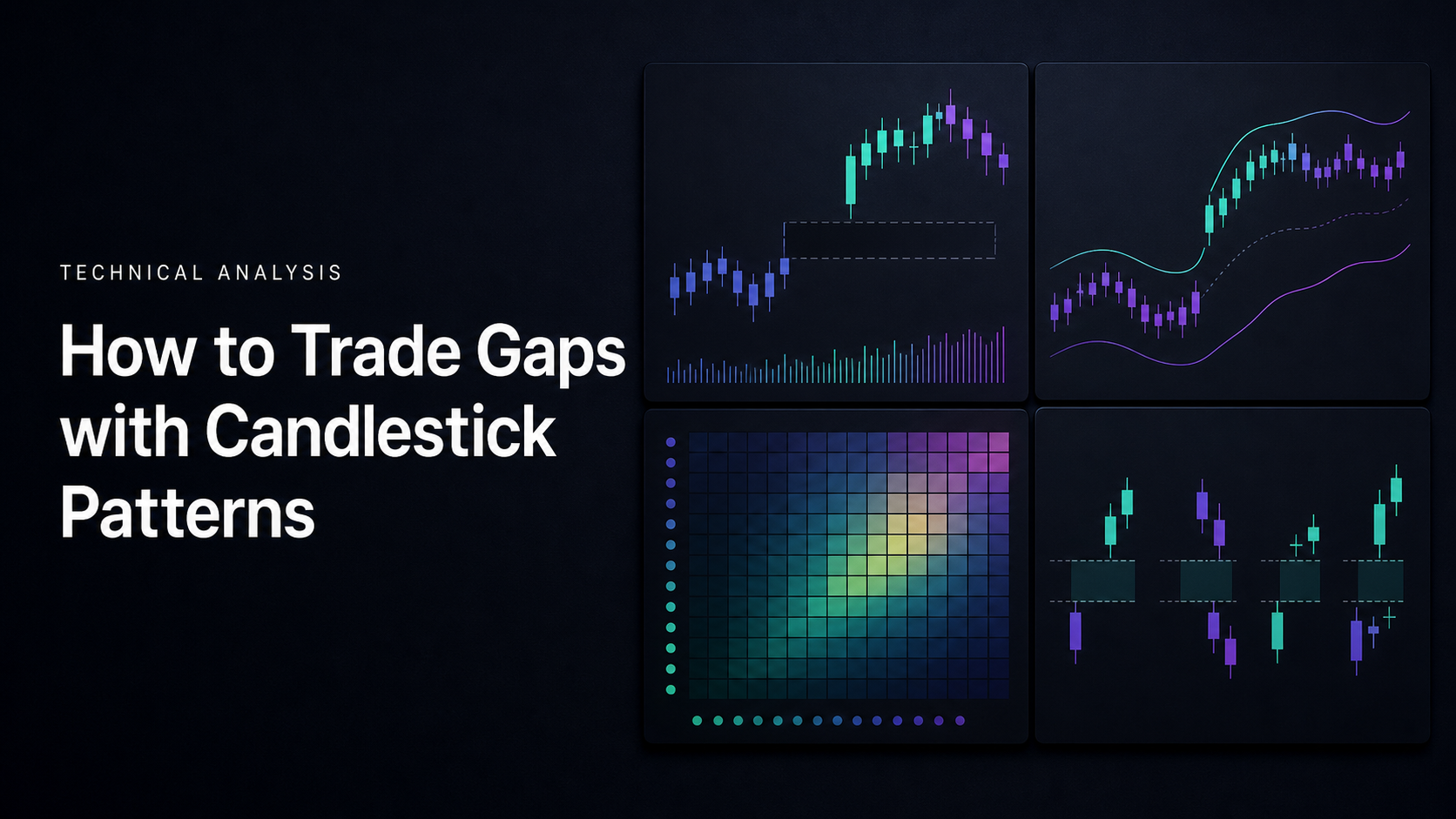 TECHNICAL ANALYSIS

How to Trade Gaps with Candlestick Patterns